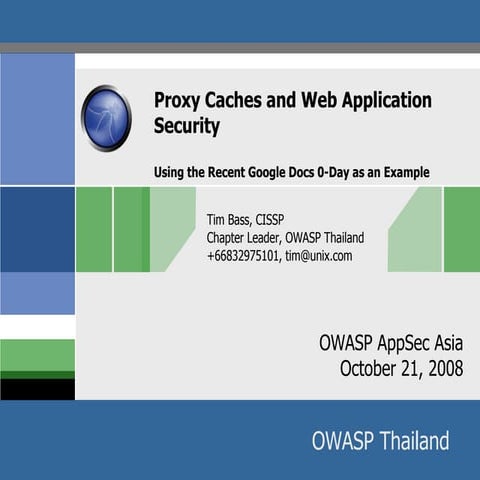 Proxy Caches and Web Application Security

Using the Recent Google Docs 0-Day as an Example

Tim Bass, CISSP
Chapter Leader, OWASP Thailand
+66832975101, tim@unix.com

OWASP AppSec Asia
October 21, 2008

OWASP Thailand